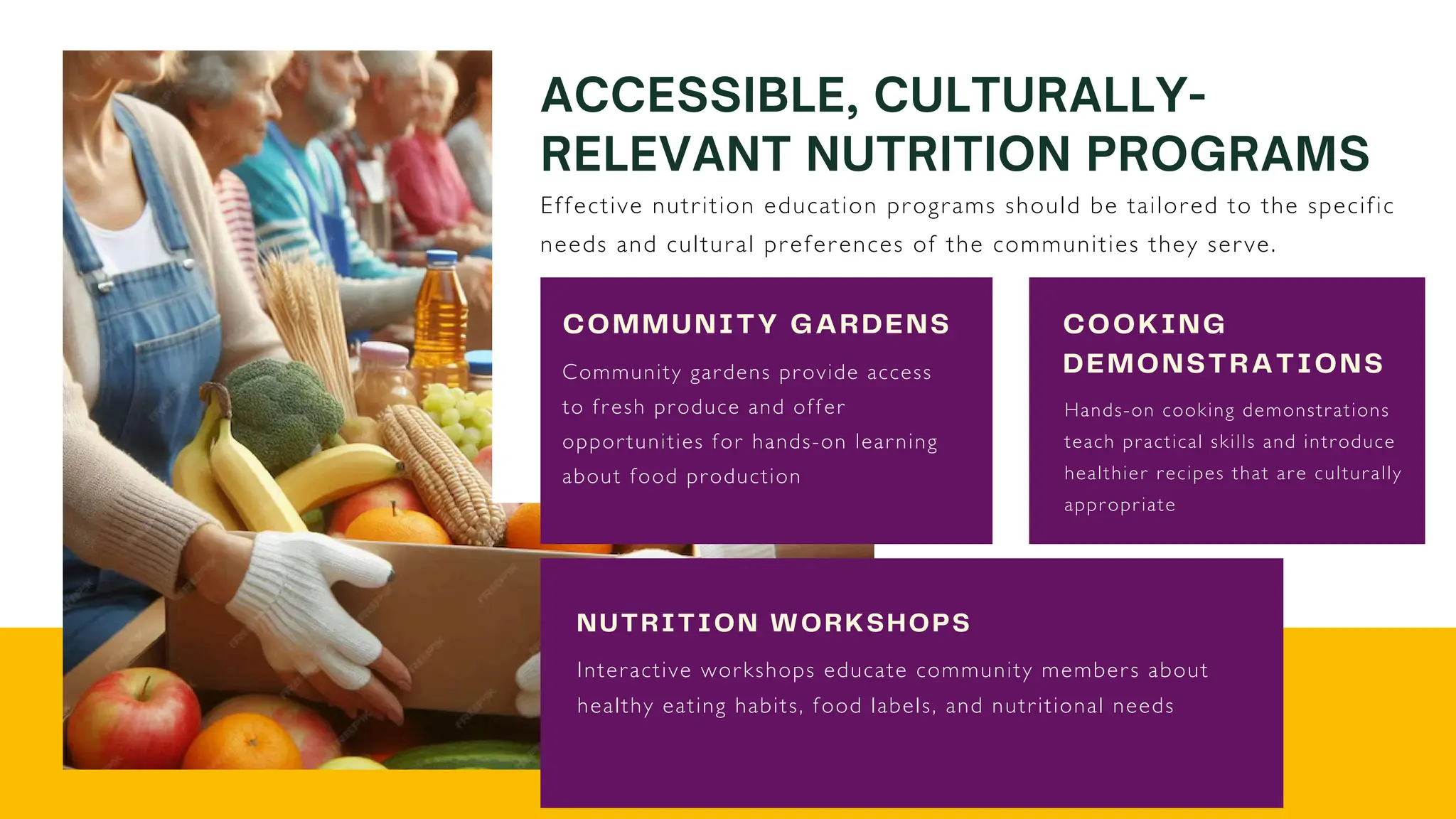 ACCESSIBLE, CULTURALLY-RELEVANT NUTRITION PROGRAMS

Effective nutrition education programs should be tailored to the specific needs and cultural preferences of the communities they serve.

COMMUNITY GARDENS

Community gardens provide access to fresh produce and offer opportunities for hands-on learning about food production

COOKING DEMONSTRATIONS

Hands-on cooking demonstrations teach practical skills and introduce healthier recipes that are culturally appropriate

NUTRITION WORKSHOPS

Interactive workshops educate community members about healthy eating habits, food labels, and nutritional needs